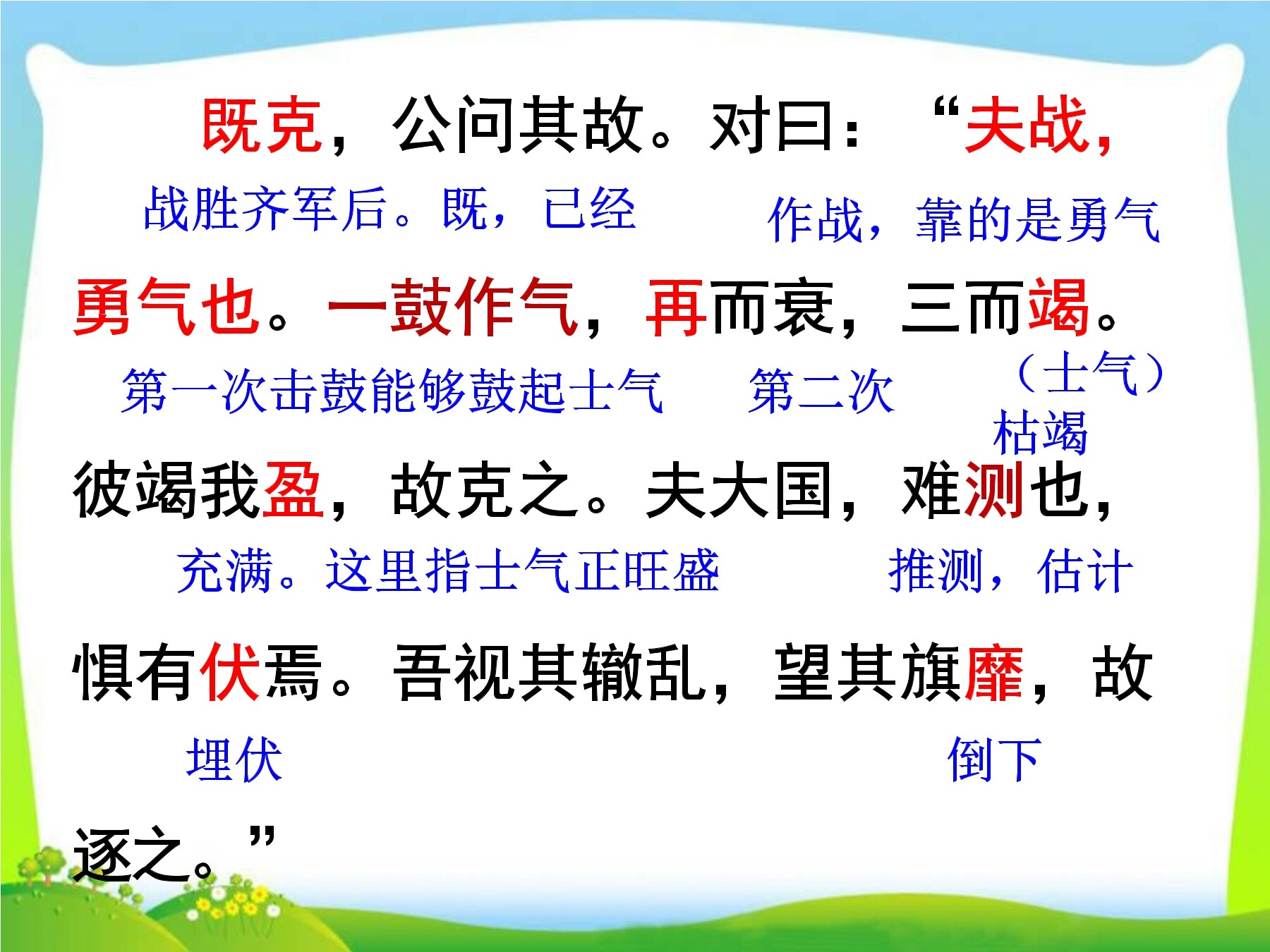 既克，公问其故。对曰：“夫战，

战胜齐军后。既，已经　　作战，靠的是勇气

勇气也。一鼓作气，再而衰，三而竭。

第一次击鼓能够鼓起士气　　第二次　　（士气）枯竭

彼竭我盈，故克之。夫大国，难测也，

充满。这里指士气正旺盛　　推测，估计

惧有伏焉。吾视其辙乱，望其旗靡，故

埋伏　　倒下

逐之。”